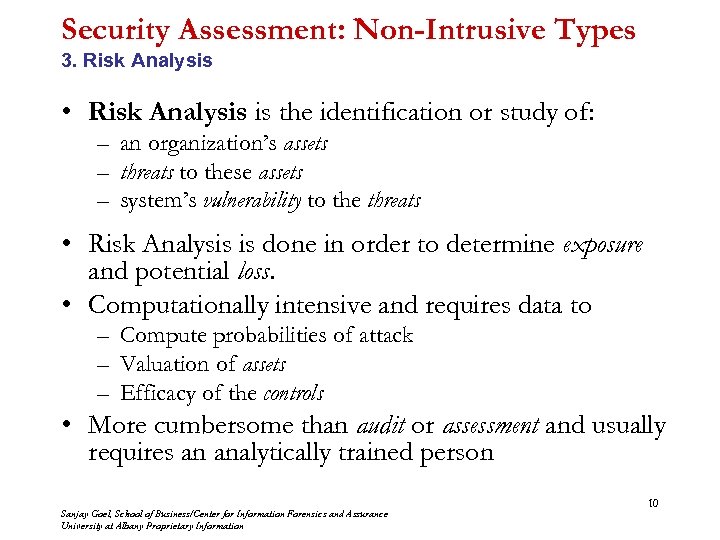 Security Assessment: Non-Intrusive Types
3. Risk Analysis

• Risk Analysis is the identification or study of:
– an organization's assets
– threats to these assets
– system's vulnerability to the threats

• Risk Analysis is done in order to determine exposure and potential loss.
• Computationally intensive and requires data to
– Compute probabilities of attack
– Valuation of assets
– Efficacy of the controls
• More cumbersome than audit or assessment and usually requires an analytically trained person

10

Sanjay Goel, School of Business/Center for Information Forensics and Assurance
University at Albany Proprietary Information